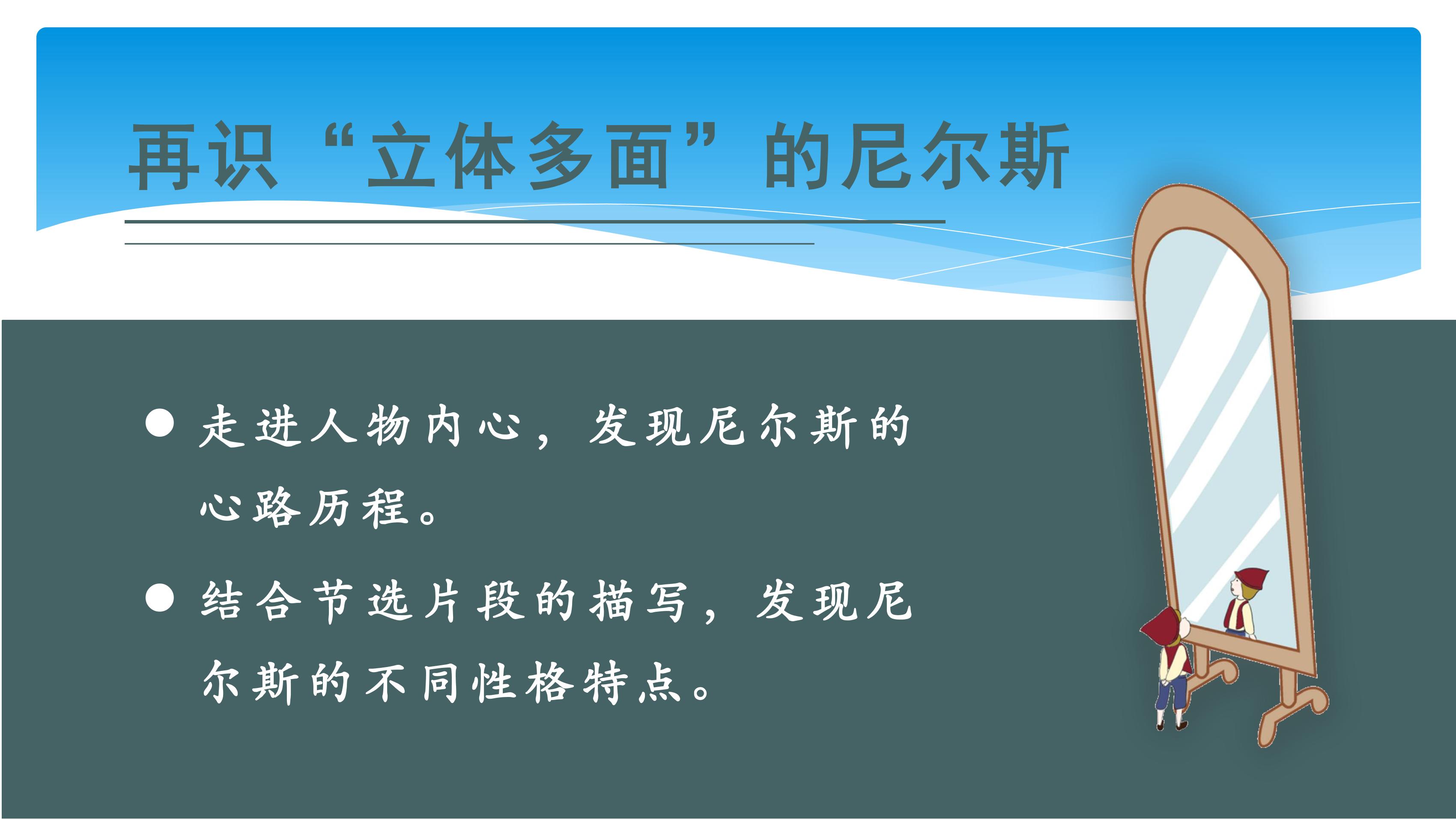 再识“立体多面”的尼尔斯

● 走进人物内心，发现尼尔斯的心路历程。

● 结合节选片段的描写，发现尼尔斯的不同性格特点。